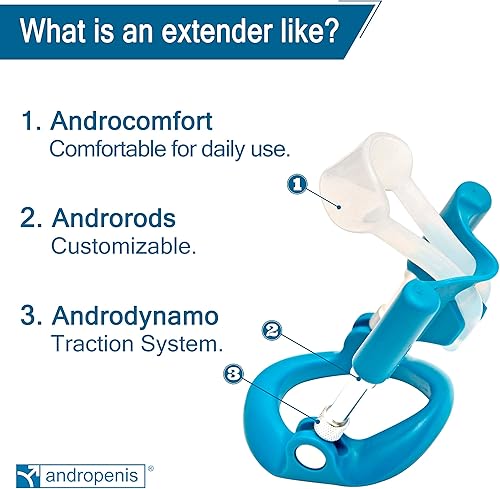 What is an extender like?

1. Androcomfort
Comfortable for daily use.

2. Androrods
Customizable.

3. Androdynamo
Traction System.

1

2

3

andropenis ®